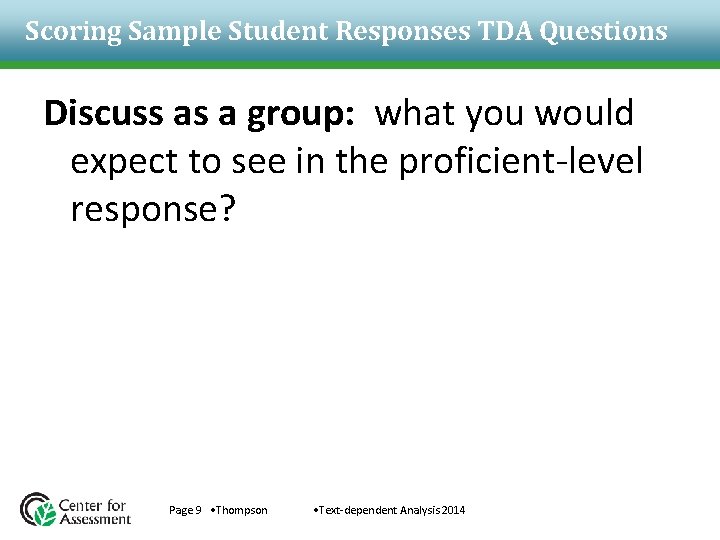 Scoring Sample Student Responses TDA Questions

Discuss as a group: what you would expect to see in the proficient-level response?

Center for Assessment

Page 9 •Thompson •Text-dependent Analysis 2014